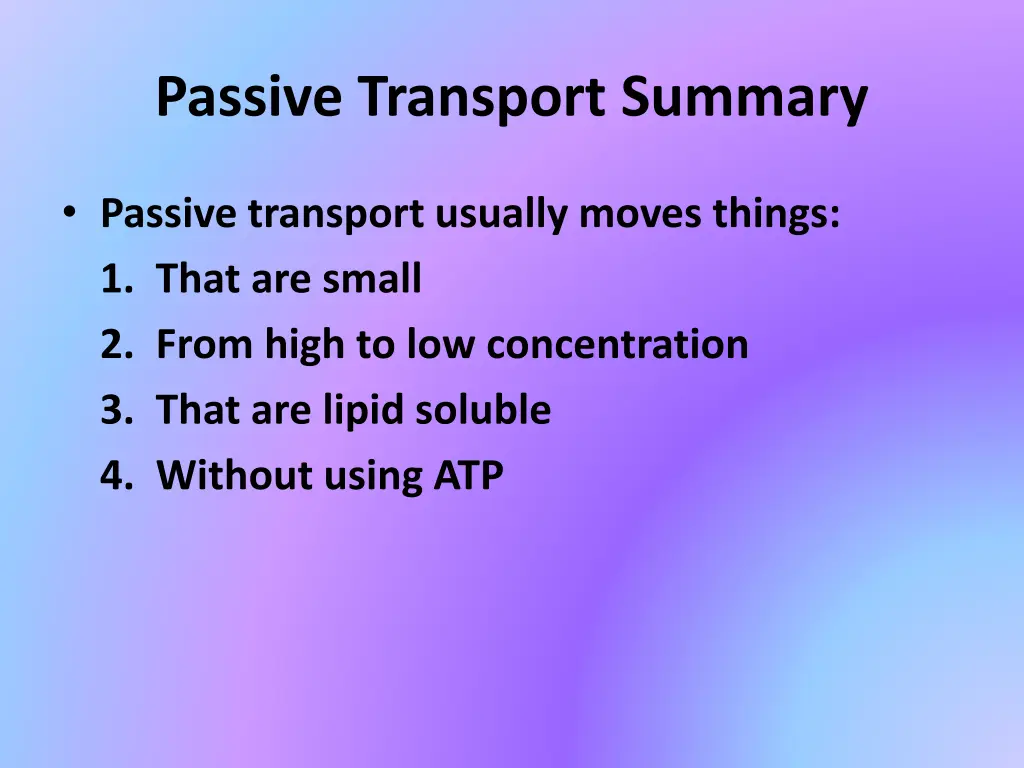 Passive Transport Summary

• Passive transport usually moves things:
1. That are small
2. From high to low concentration
3. That are lipid soluble
4. Without using ATP